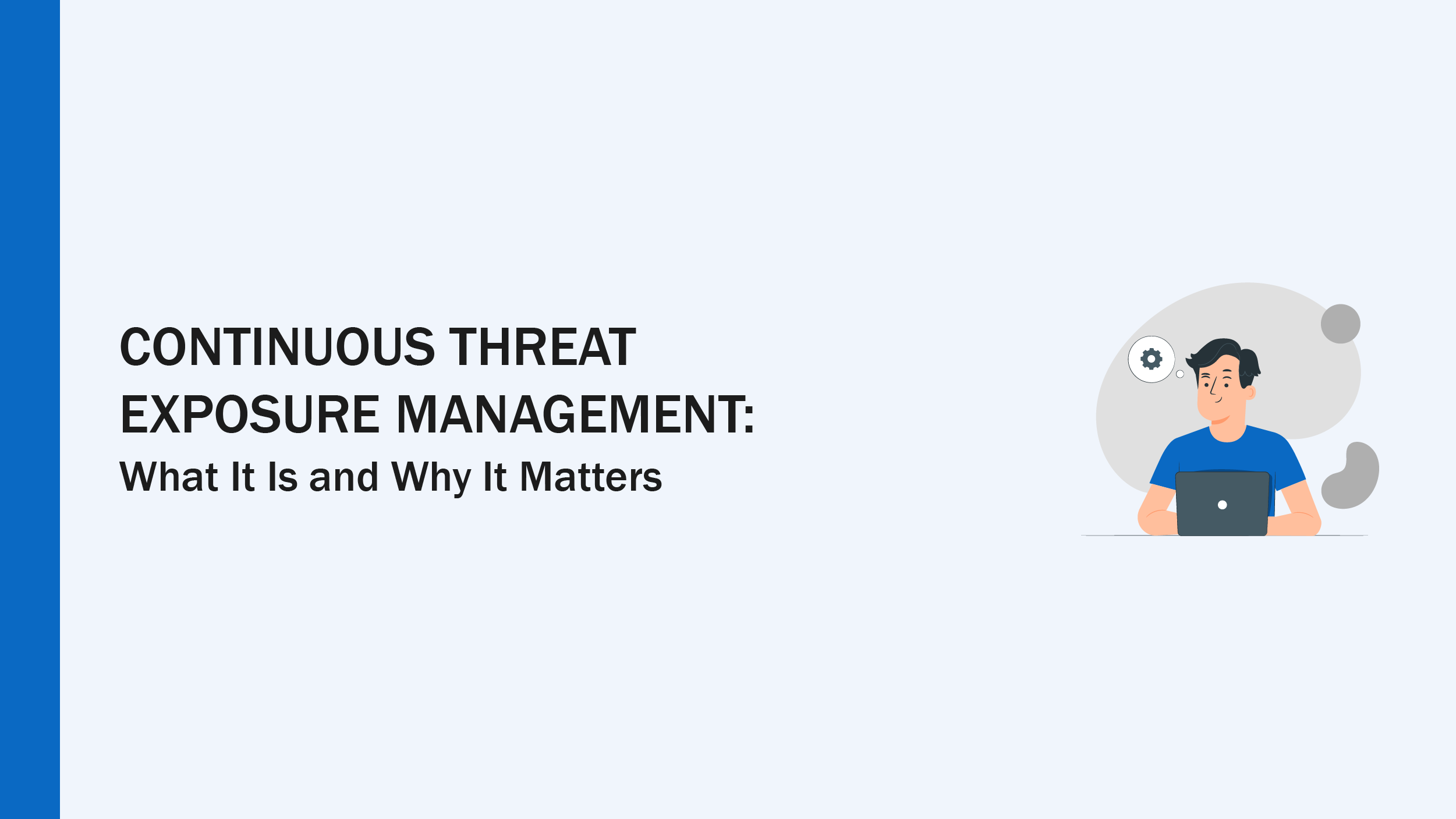 CONTINUOUS THREAT EXPOSURE MANAGEMENT:

What It Is and Why It Matters